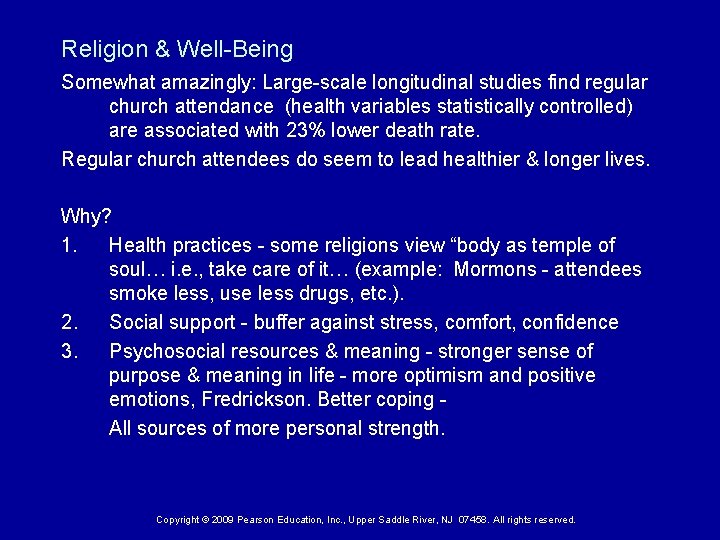 Religion & Well-Being

Somewhat amazingly: Large-scale longitudinal studies find regular church attendance (health variables statistically controlled) are associated with 23% lower death rate.

Regular church attendees do seem to lead healthier & longer lives.

Why?

1. Health practices - some religions view “body as temple of soul… i.e., take care of it… (example: Mormons - attendees smoke less, use less drugs, etc.).

2. Social support - buffer against stress, comfort, confidence

3. Psychosocial resources & meaning - stronger sense of purpose & meaning in life - more optimism and positive emotions, Fredrickson. Better coping -

All sources of more personal strength.

Copyright © 2009 Pearson Education, Inc., Upper Saddle River, NJ 07458. All rights reserved.